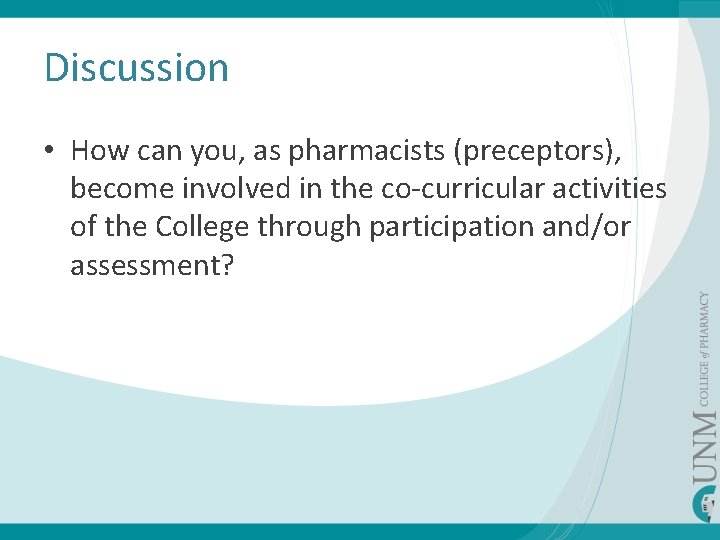 Discussion

• How can you, as pharmacists (preceptors), become involved in the co-curricular activities of the College through participation and/or assessment?

UNM COLLEGE of PHARMACY